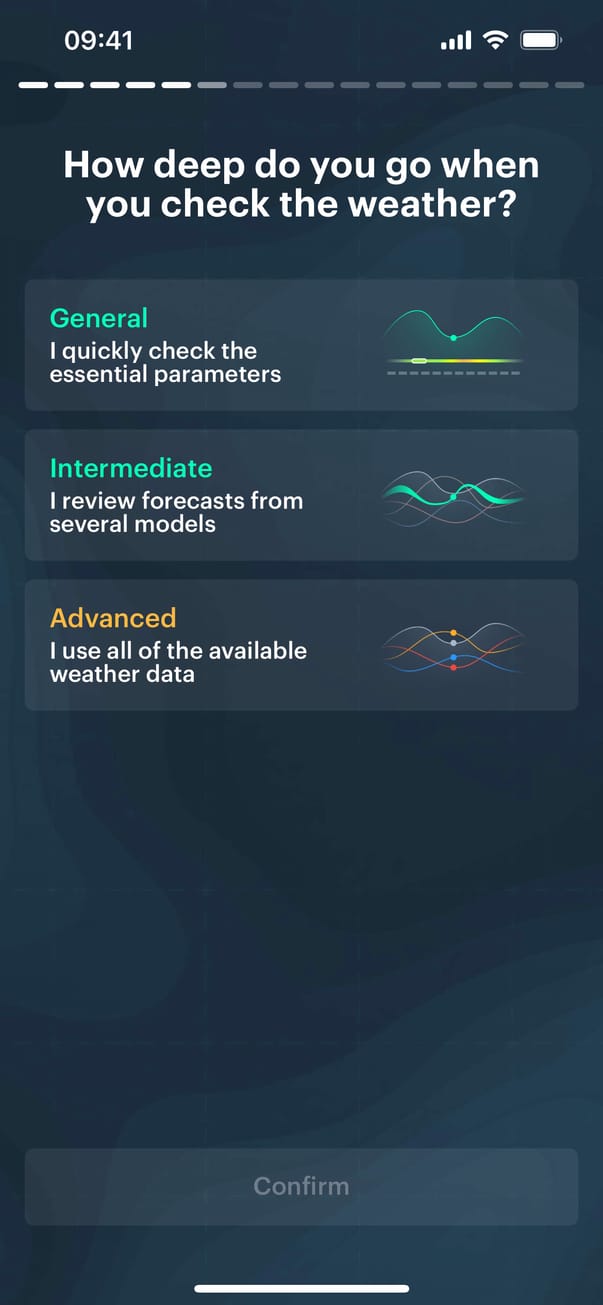 09:41

How deep do you go when you check the weather?

General
I quickly check the essential parameters

Intermediate
I review forecasts from several models

Advanced
I use all of the available weather data

Confirm